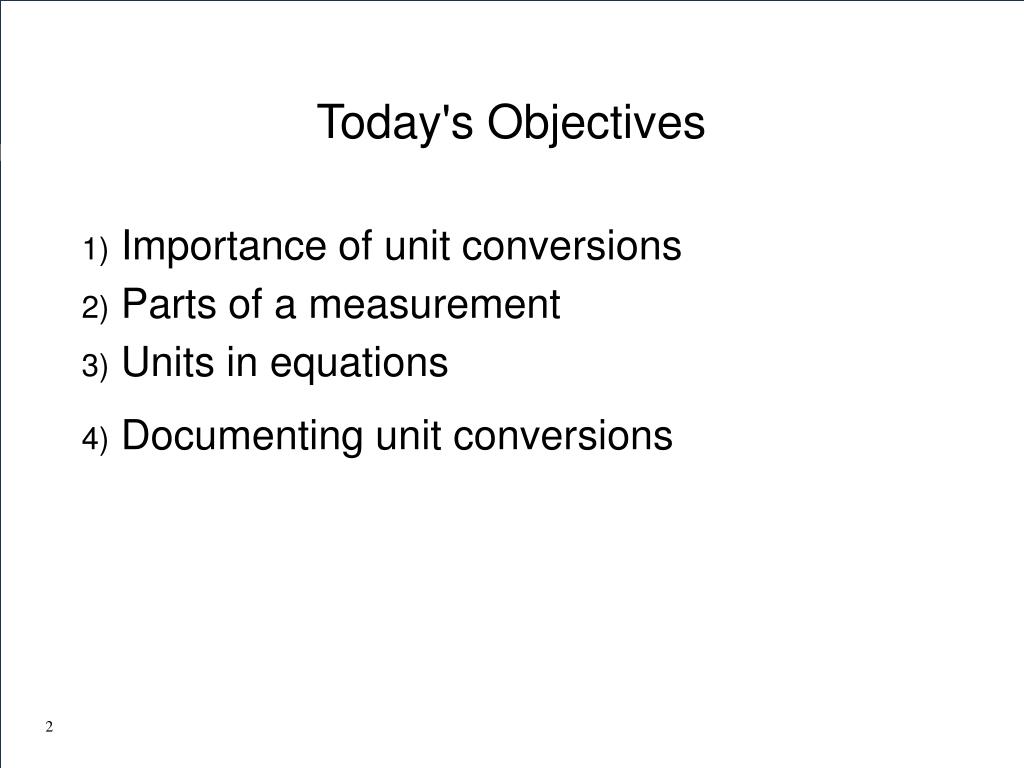 Today's Objectives

1) Importance of unit conversions
2) Parts of a measurement
3) Units in equations
4) Documenting unit conversions

2